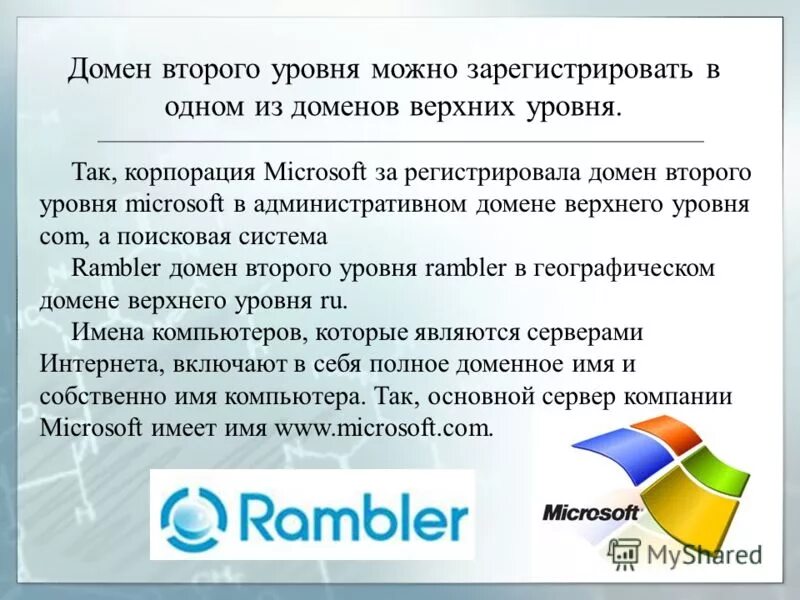 Домен второго уровня можно зарегистрировать в одном из доменов верхних уровня.

Так, корпорация Microsoft за регистрировала домен второго уровня microsoft в административном домене верхнего уровня com, а поисковая система

Rambler домен второго уровня rambler в географическом домене верхнего уровня ru.

Имена компьютеров, которые являются серверами Интернета, включают в себя полное доменное имя и собственно имя компьютера. Так, основной сервер компании Microsoft имеет имя www.microsoft.com.

Rambler

Microsoft

MyShared